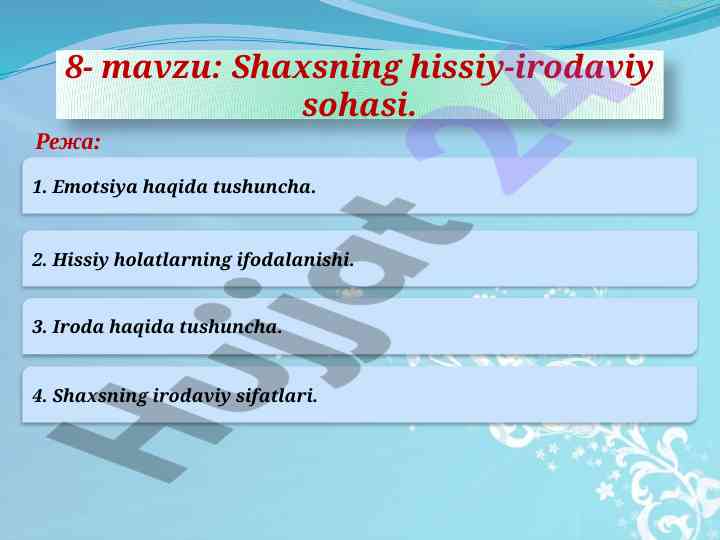 8- mavzu: Shaxsning hissiy-irodaviy sohasi.

Режа:

1. Emotsiya haqida tushuncha.

2. Hissiy holatlarning ifodalanishi.

3. Iroda haqida tushuncha.

4. Shaxsning irodaviy sifatlari.

Hujjat 24